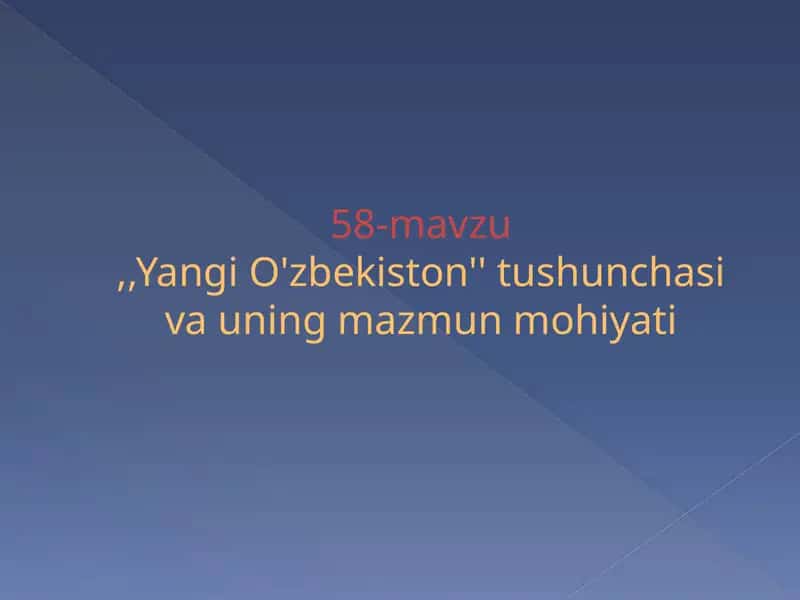 58-mavzu
,,Yangi O'zbekiston'' tushunchasi va uning mazmun mohiyati